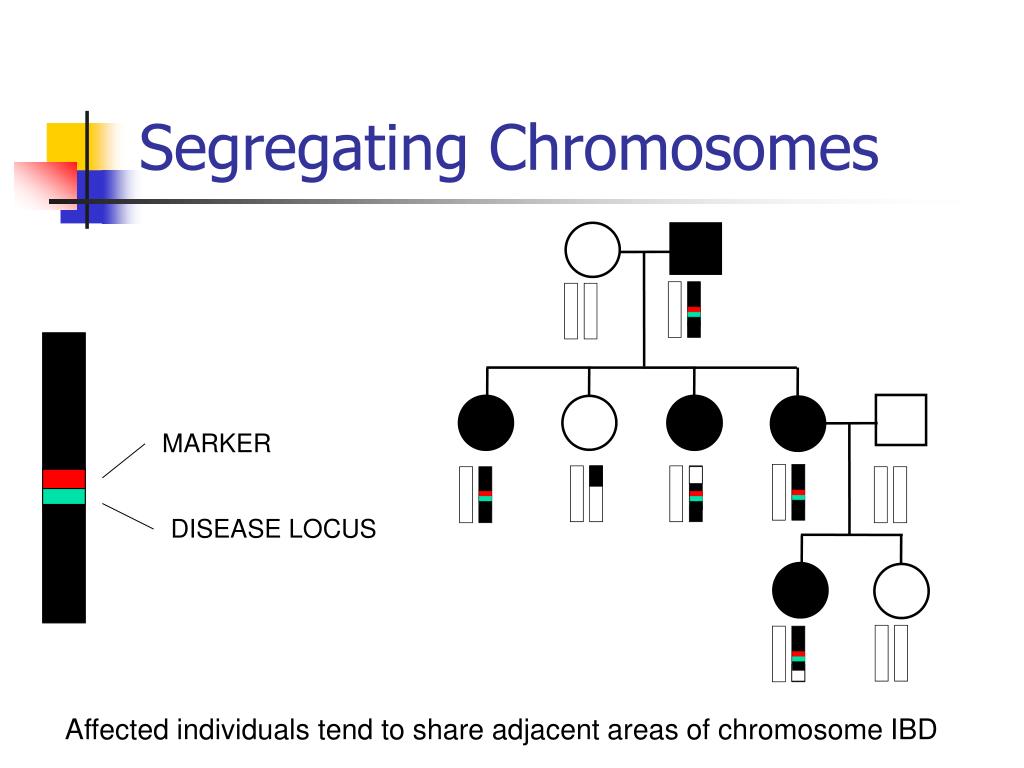 Segregating Chromosomes

MARKER

DISEASE LOCUS

Affected individuals tend to share adjacent areas of chromosome IBD